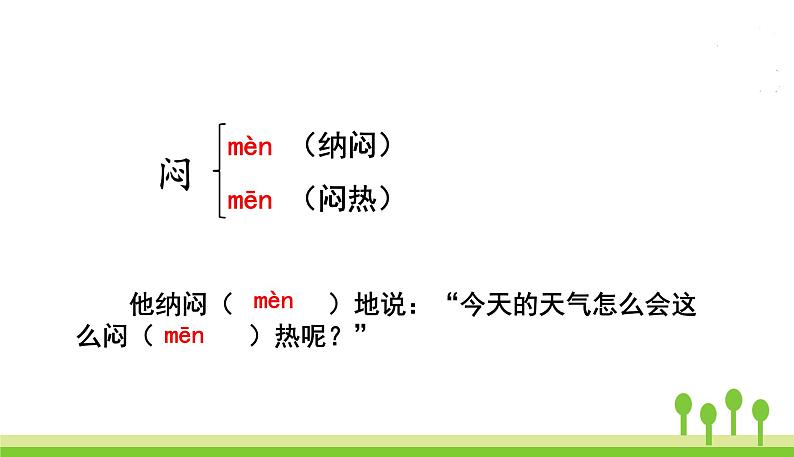 闷 mèn （纳闷）
mēn （闷热）

他纳闷（ mèn ）地说：“今天的天气怎么会这么闷（ mēn ）热呢？”